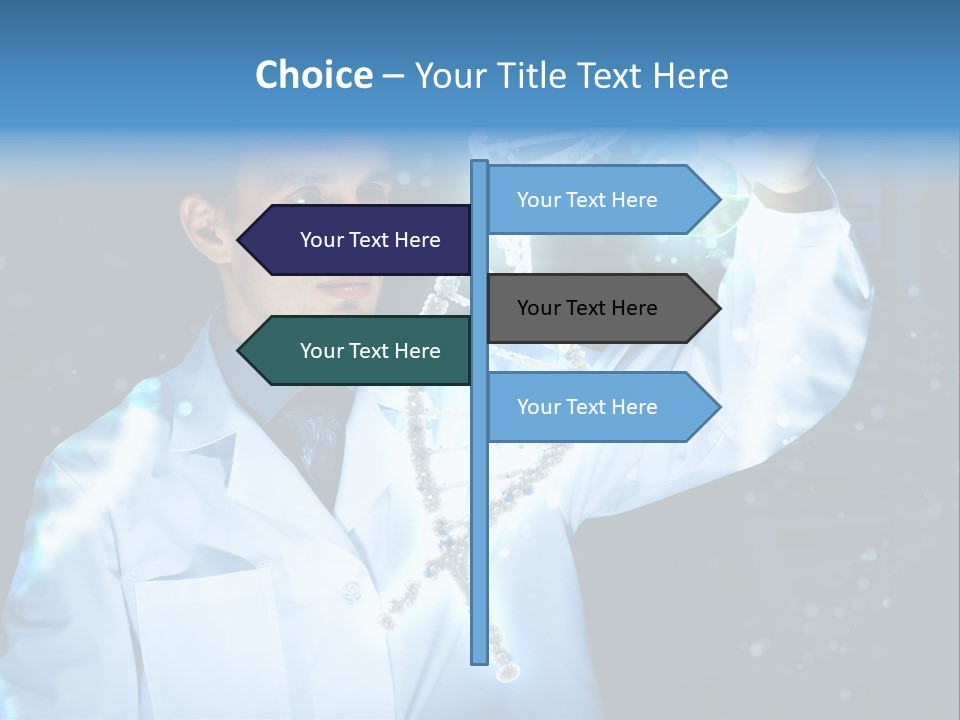 Choice – Your Title Text Here

Your Text Here

Your Text Here

Your Text Here

Your Text Here

Your Text Here